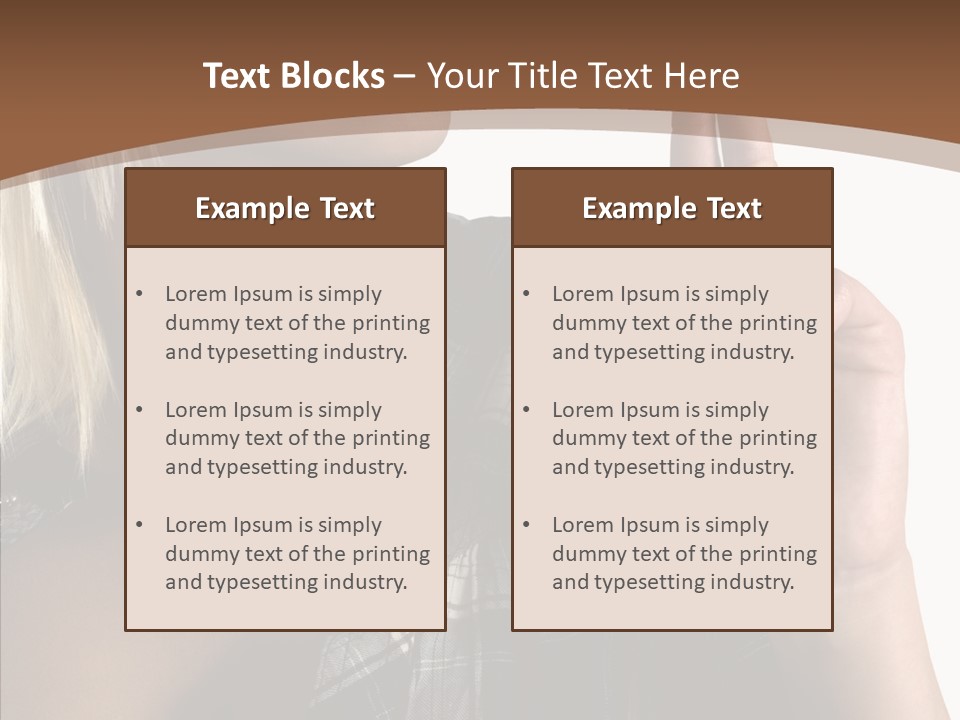 Text Blocks – Your Title Text Here

Example Text

• Lorem Ipsum is simply dummy text of the printing and typesetting industry.

• Lorem Ipsum is simply dummy text of the printing and typesetting industry.

• Lorem Ipsum is simply dummy text of the printing and typesetting industry.

Example Text

• Lorem Ipsum is simply dummy text of the printing and typesetting industry.

• Lorem Ipsum is simply dummy text of the printing and typesetting industry.

• Lorem Ipsum is simply dummy text of the printing and typesetting industry.